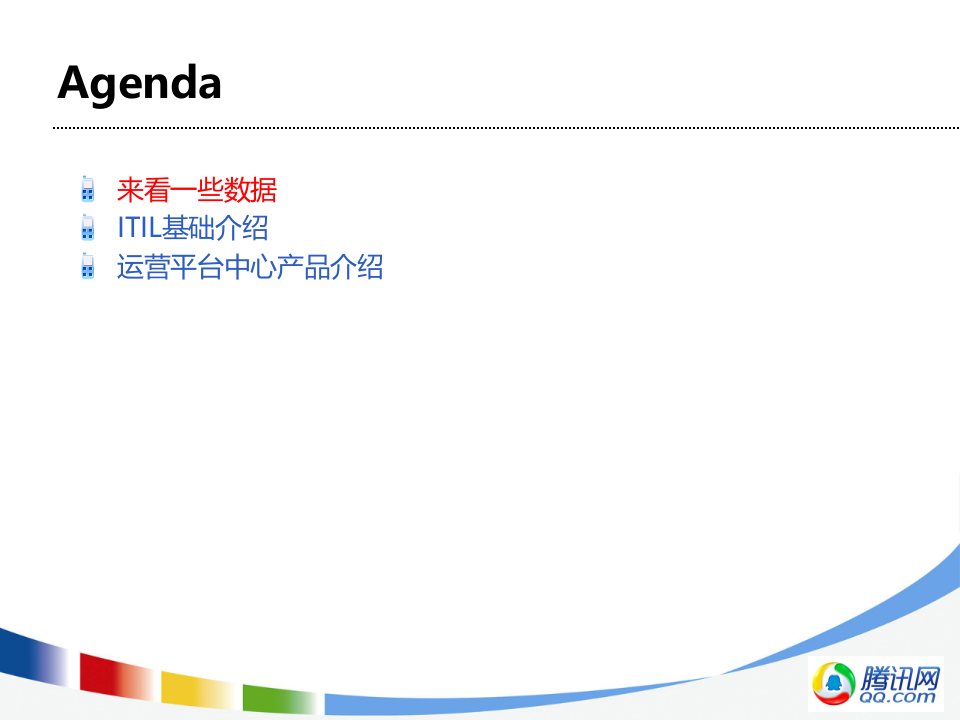 Agenda

来看一些数据
ITIL基础介绍
运营平台中心产品介绍

腾讯网
QQ.com